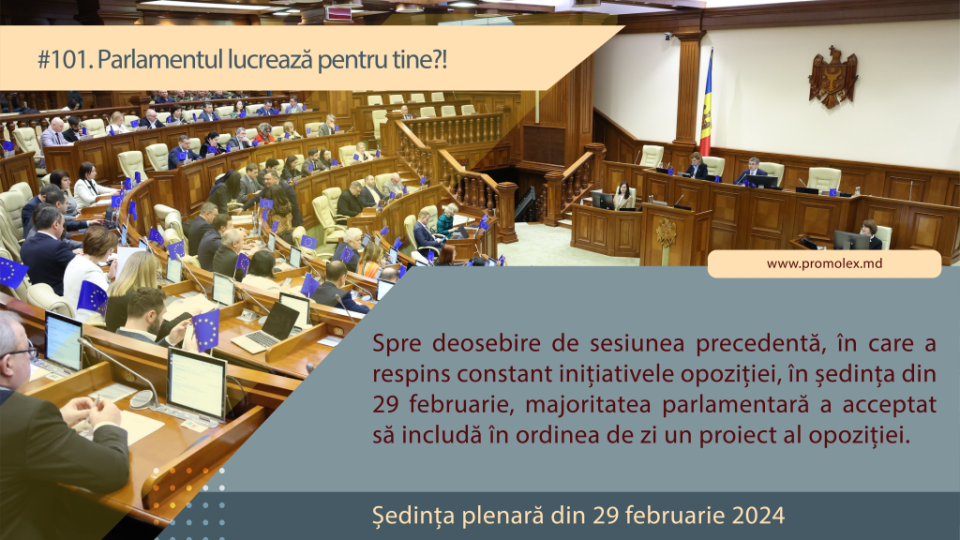 #101. Parlamentul lucrează pentru tine?!

www.promolex.md

Spre deosebire de sesiunea precedentă, în care a respins constant inițiativele opoziției, în ședința din 29 februarie, majoritatea parlamentară a acceptat să includă în ordinea de zi un proiect al opoziției.

Ședința plenară din 29 februarie 2024